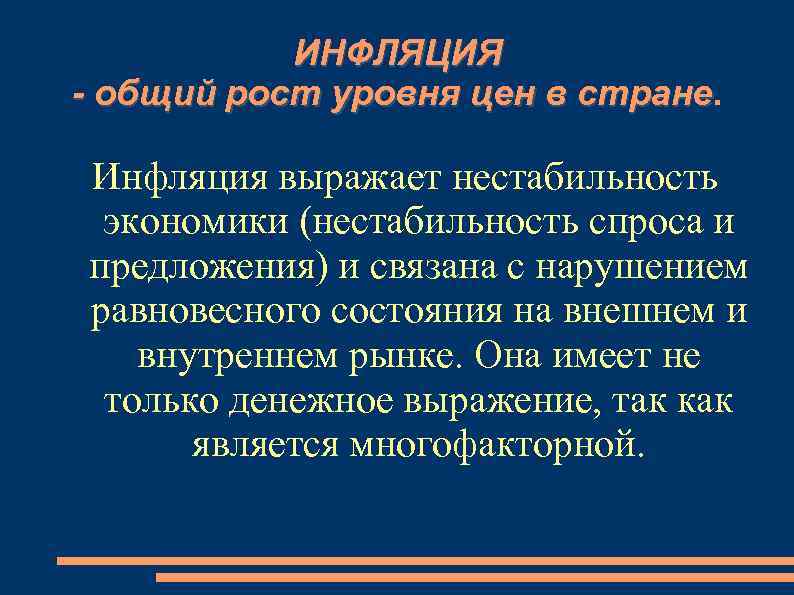 ИНФЛЯЦИЯ
- общий рост уровня цен в стране.

Инфляция выражает нестабильность экономики (нестабильность спроса и предложения) и связана с нарушением равновесного состояния на внешнем и внутреннем рынке. Она имеет не только денежное выражение, так как является многофакторной.